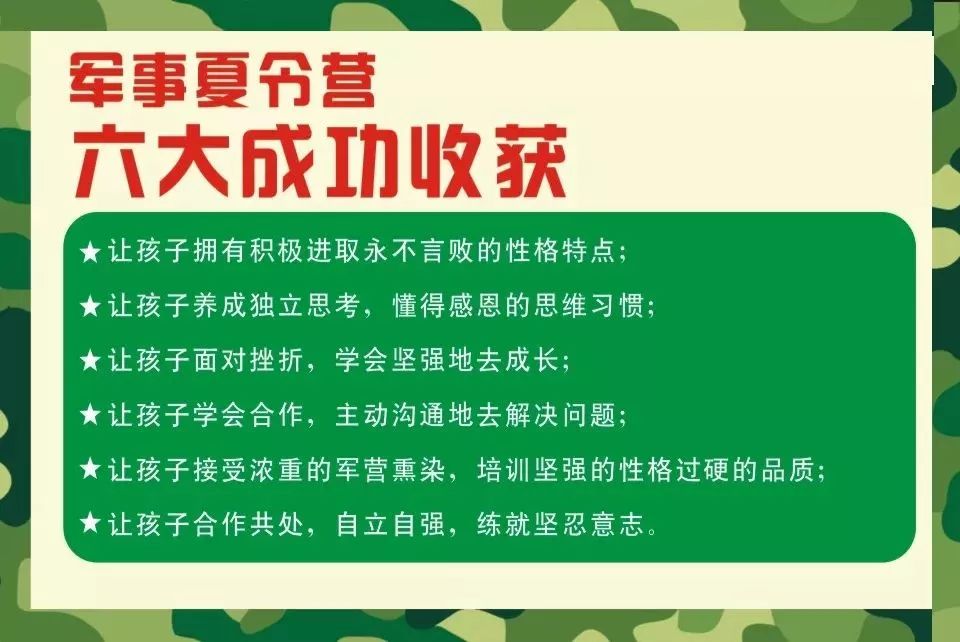 军事夏令营
六大成功收获

★让孩子拥有积极进取永不言败的性格特点；
★让孩子养成独立思考，懂得感恩的思维习惯；
★让孩子面对挫折，学会坚强地去成长；
★让孩子学会合作，主动沟通地去解决问题；
★让孩子接受浓重的军营熏染，培训坚强的性格过硬的品质；
★让孩子合作共处，自立自强，练就坚忍意志。